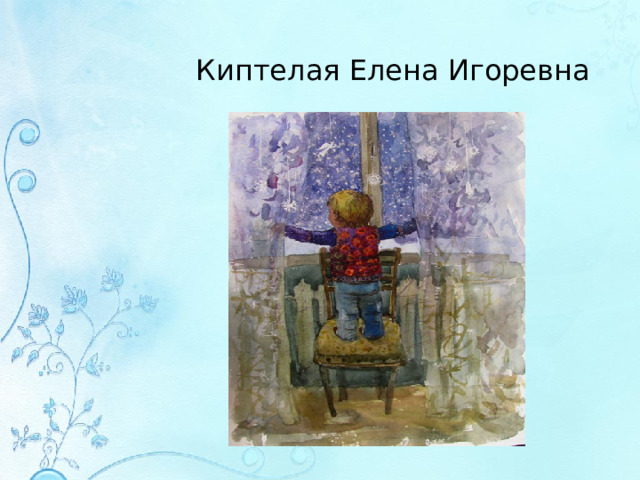 Киптелая Елена Игоревна